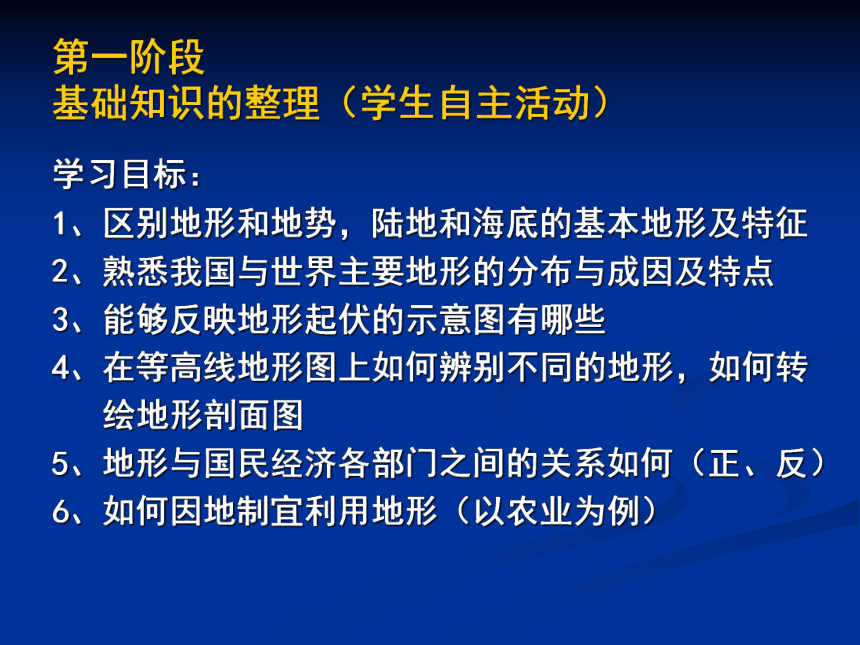 第一阶段
基础知识的整理（学生自主活动）

学习目标：
1、区别地形和地势，陆地和海底的基本地形及特征
2、熟悉我国与世界主要地形的分布与成因及特点
3、能够反映地形起伏的示意图有哪些
4、在等高线地形图上如何辨别不同的地形，如何转绘地形剖面图
5、地形与国民经济各部门之间的关系如何（正、反）
6、如何因地制宜利用地形（以农业为例）